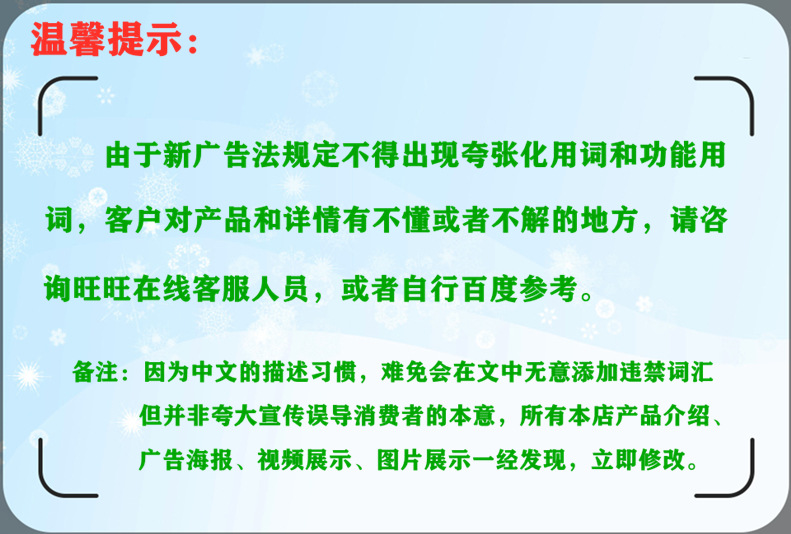 温馨提示：

由于新广告法规定不得出现夸张化用词和功能用词，客户对产品和详情有不懂或者不解的地方，请咨询旺旺在线客服人员，或者自行百度参考。

备注：因为中文的描述习惯，难免会在文中无意添加违禁词汇但并非夸大宣传误导消费者的本意，所有本店产品介绍、广告海报、视频展示、图片展示一经发现，立即修改。